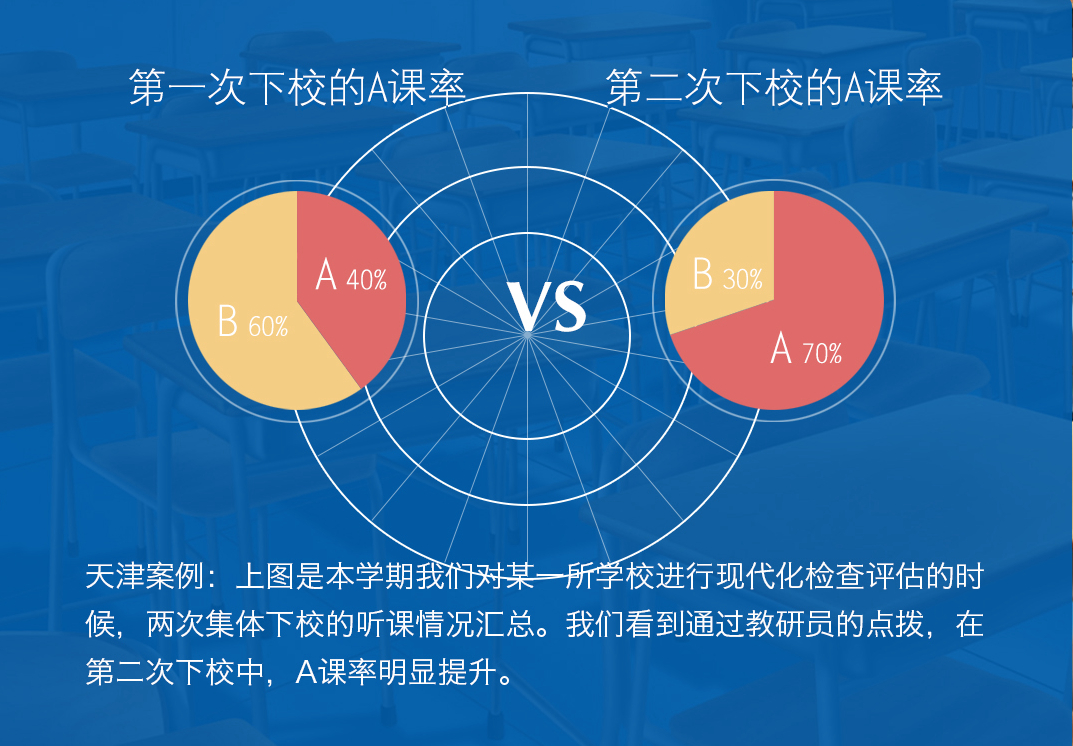 第一次下校的A课率

第二次下校的A课率

A 40%

B 60%

VS

B 30%

A 70%

天津案例：上图是本学期我们对某一所学校进行现代化检查评估的时候，两次集体下校的听课情况汇总。我们看到通过教研员的点拨，在第二次下校中，A课率明显提升。